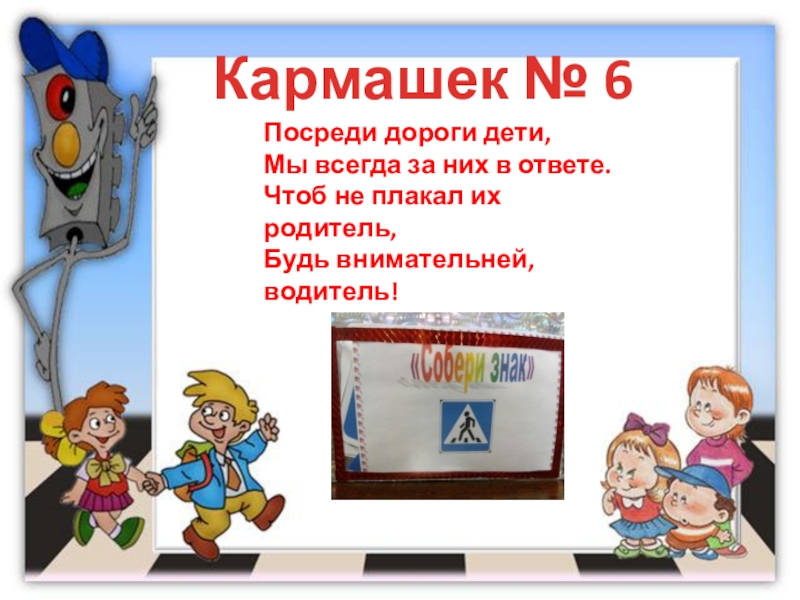 Кармашек № 6

Посреди дороги дети,
Мы всегда за них в ответе.
Чтоб не плакал их родитель,
Будь внимательней, водитель!

«Собери знак»